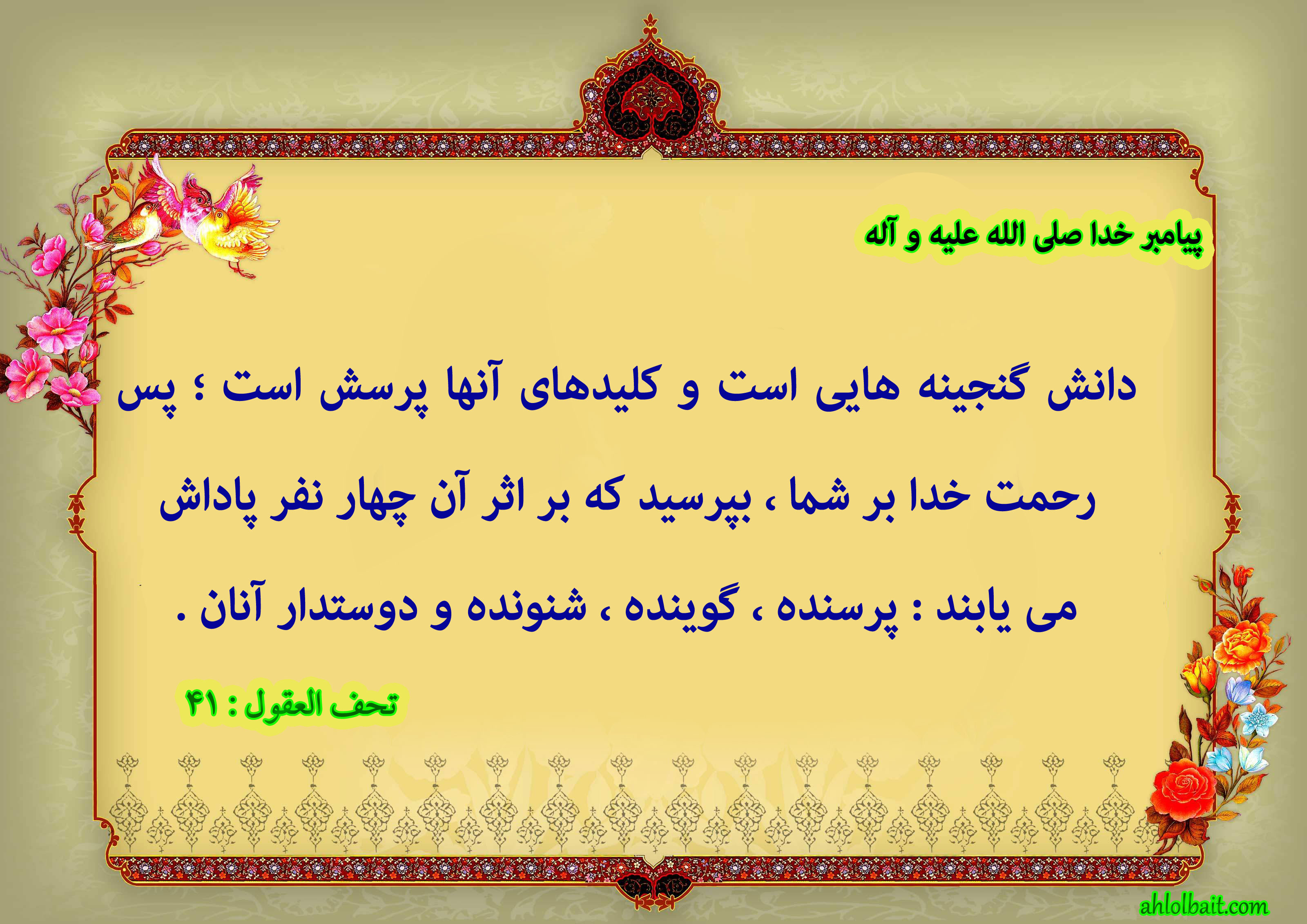 پیامبر خدا صلی الله علیه و آله

دانش گنجینه هایی است و کلیدهای آنها پرسش است ؛ پس رحمت خدا بر شما ، بپرسید که بر اثر آن چهار نفر پاداش می یابند : پرسنده ، گوینده ، شنونده و دوستدار آنان .

تحف العقول : ۴۱

ahlolbait.com